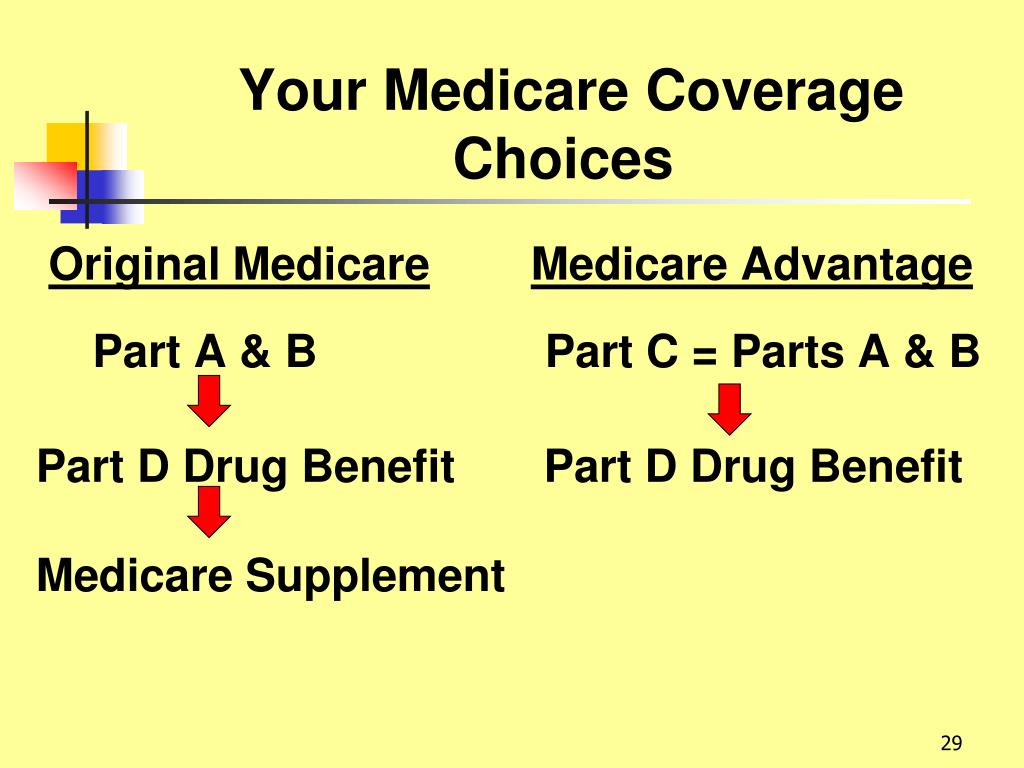 Your Medicare Coverage Choices

Original Medicare

Part A & B

Part D Drug Benefit

Medicare Supplement

Medicare Advantage

Part C = Parts A & B

Part D Drug Benefit

29